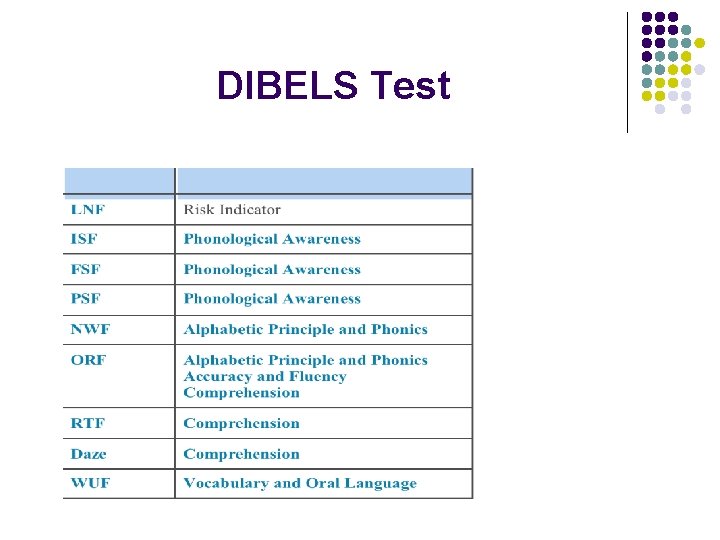 DIBELS Test

| | |
|---|---|
| LNF | Risk Indicator |
| ISF | Phonological Awareness |
| FSF | Phonological Awareness |
| PSF | Phonological Awareness |
| NWF | Alphabetic Principle and Phonics |
| ORF | Alphabetic Principle and Phonics Accuracy and Fluency Comprehension |
| RTF | Comprehension |
| Daze | Comprehension |
| WUF | Vocabulary and Oral Language |